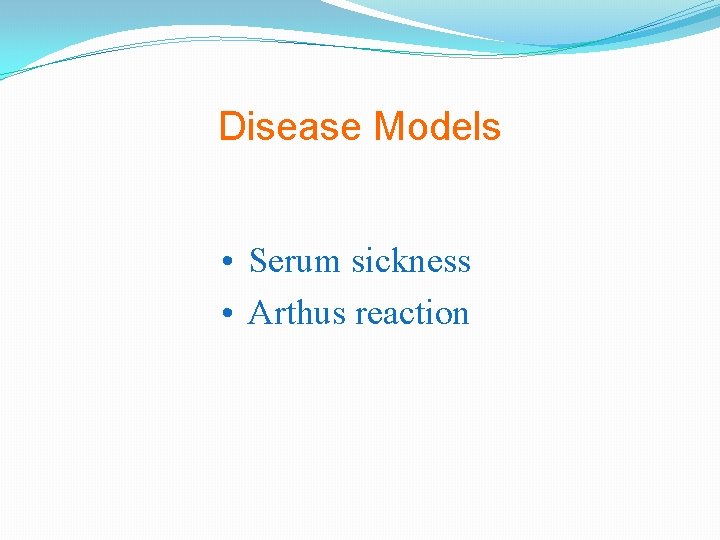 Disease Models

• Serum sickness
• Arthus reaction